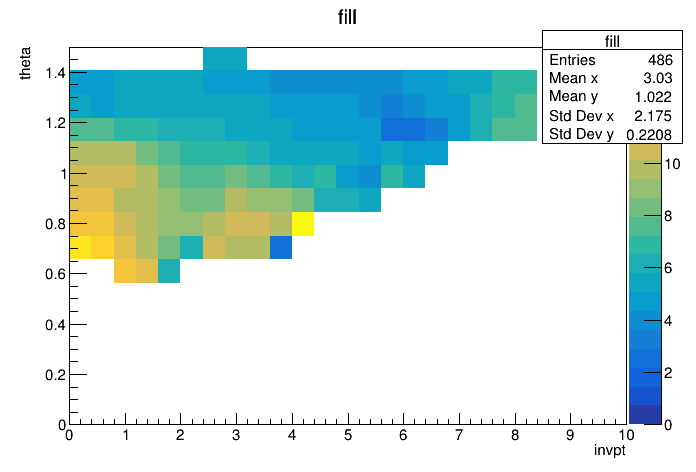 fill

| fill | |
|---|---|
| Entries | 486 |
| Mean x | 3.03 |
| Mean y | 1.022 |
| Std Dev x | 2.175 |
| Std Dev y | 0.2208 |

theta

1.4
1.2
1
0.8
0.6
0.4
0.2
0

0 1 2 3 4 5 6 7 8 9 10

invpt

10
8
6
4
2
0